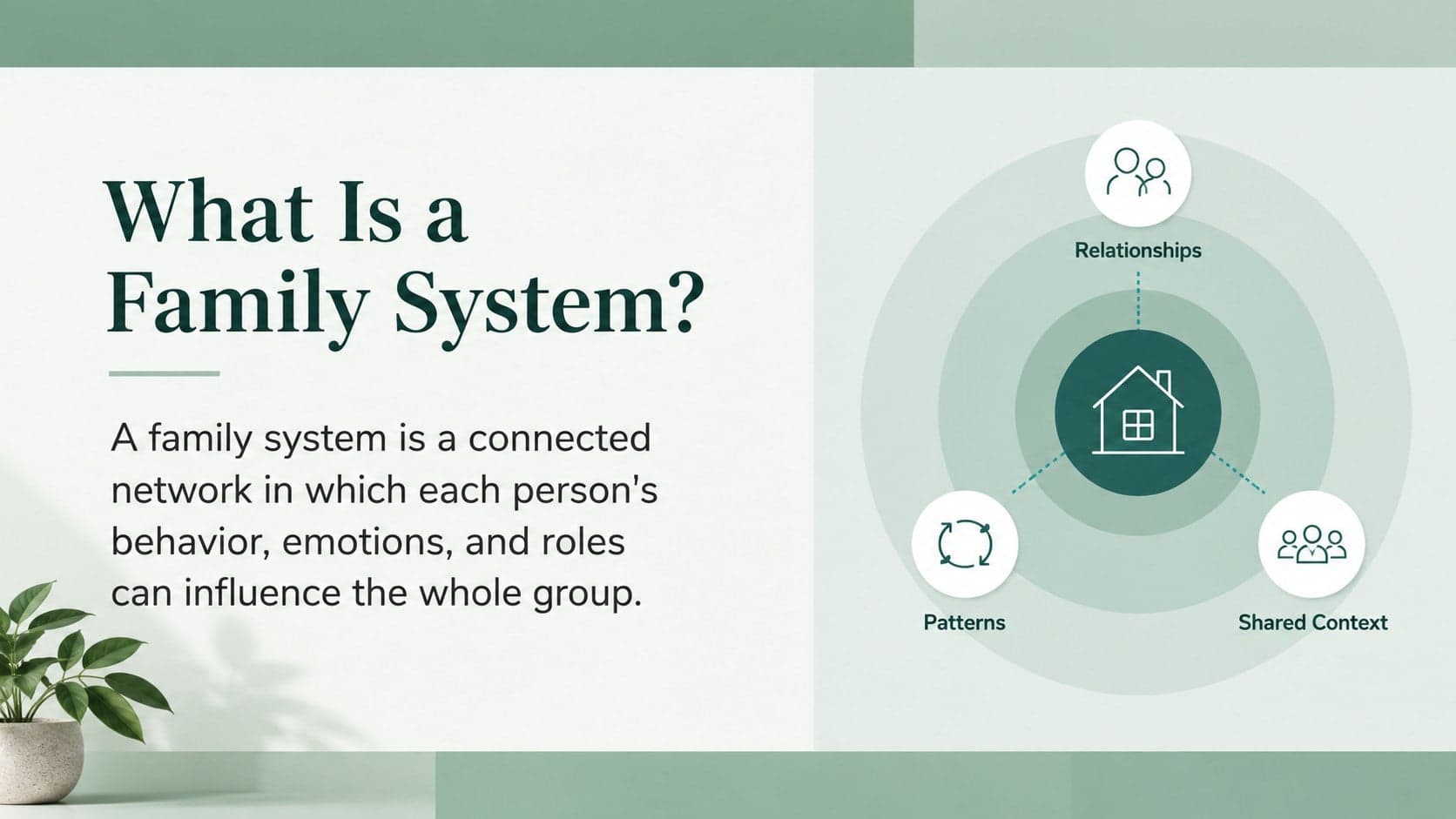 What Is a Family System?

A family system is a connected network in which each person's behavior, emotions, and roles can influence the whole group.

Relationships

Patterns

Shared Context